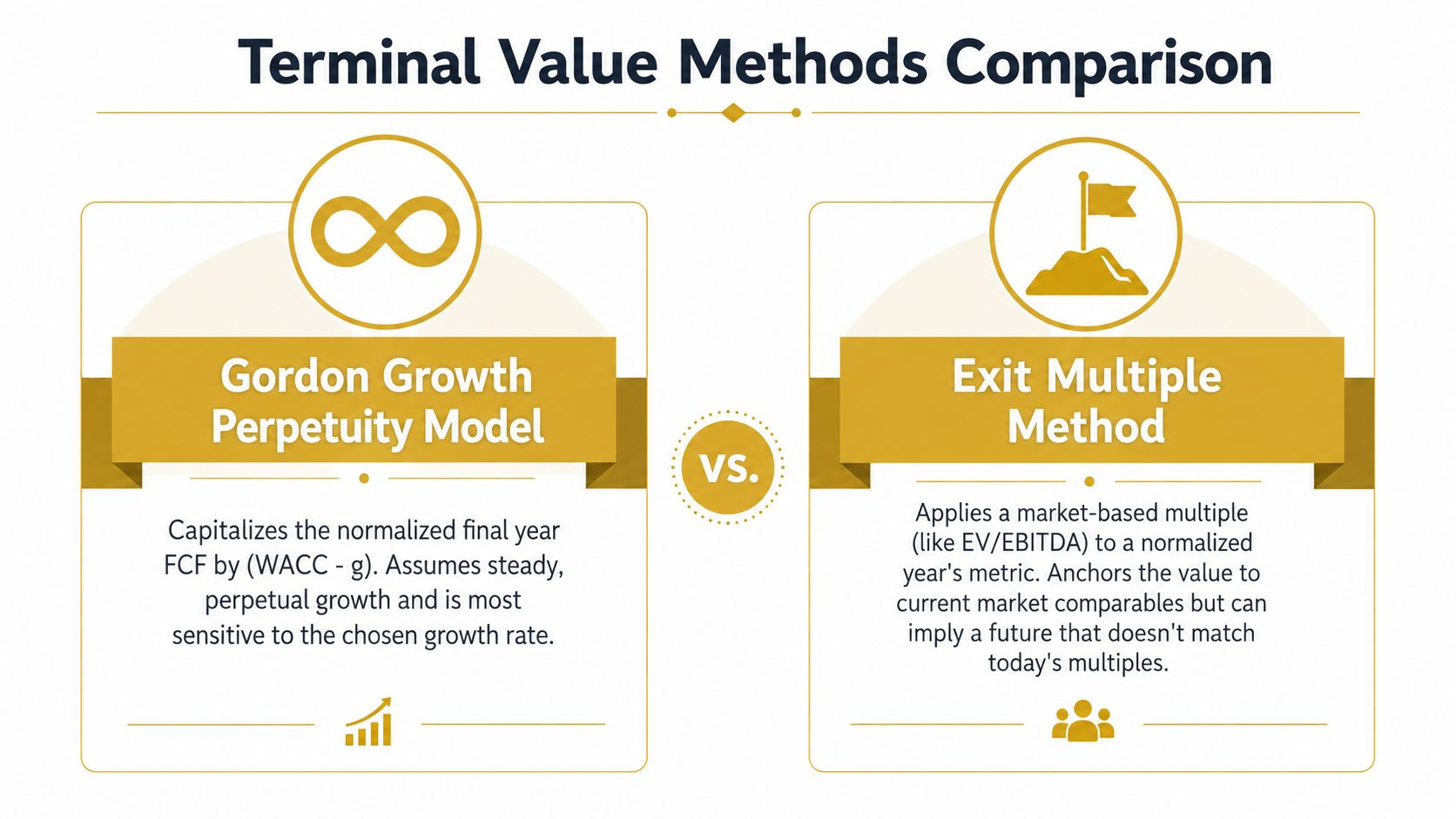 Terminal Value Methods Comparison

Gordon Growth Perpetuity Model

Capitalizes the normalized final year FCF by (WACC - g). Assumes steady, perpetual growth and is most sensitive to the chosen growth rate.

VS.

Exit Multiple Method

Applies a market-based multiple (like EV/EBITDA) to a normalized year's metric. Anchors the value to current market comparables but can imply a future that doesn't match today's multiples.